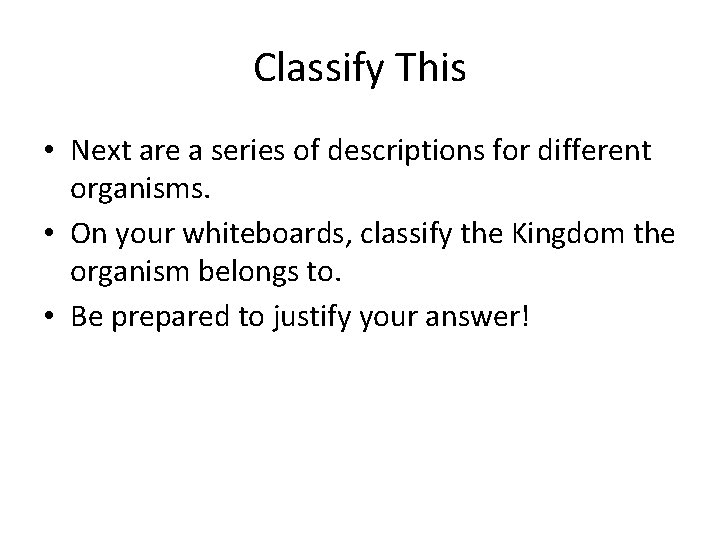 Classify This

• Next are a series of descriptions for different organisms.
• On your whiteboards, classify the Kingdom the organism belongs to.
• Be prepared to justify your answer!